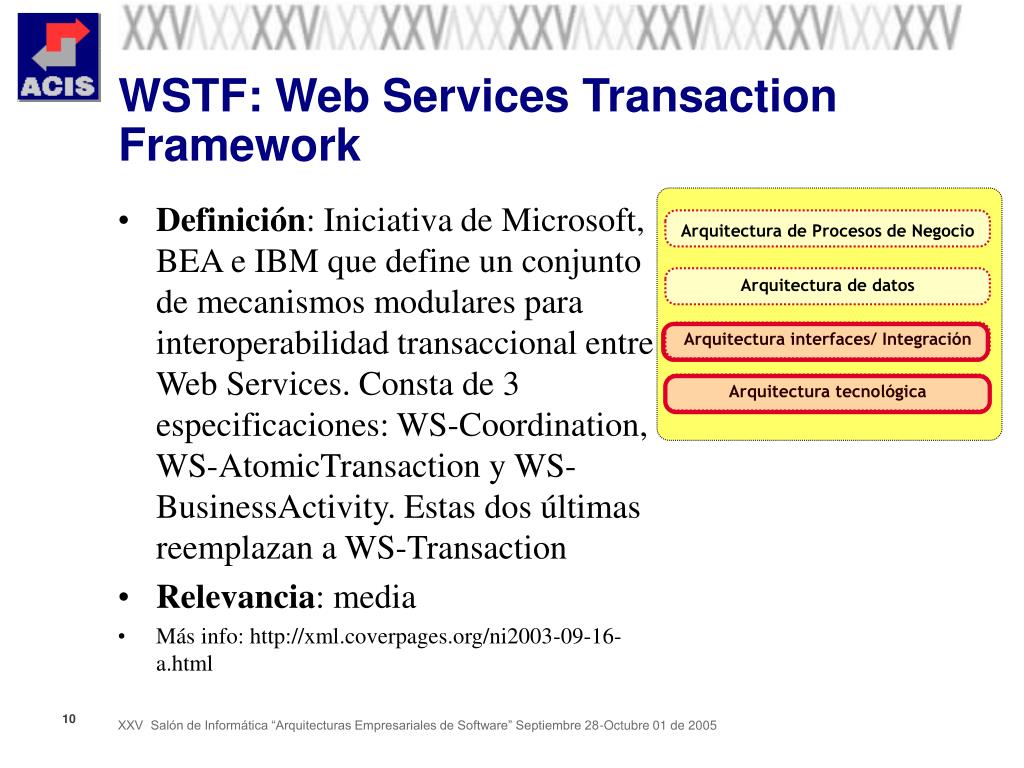 ACIS

XXV XXV XXV XXV XXV XXV XXV

WSTF: Web Services Transaction Framework

• **Definición**: Iniciativa de Microsoft, BEA e IBM que define un conjunto de mecanismos modulares para interoperabilidad transaccional entre Web Services. Consta de 3 especificaciones: WS-Coordination, WS-AtomicTransaction y WS-BusinessActivity. Estas dos últimas reemplazan a WS-Transaction
• **Relevancia**: media
• Más info: http://xml.coverpages.org/ni2003-09-16-a.html

Arquitectura de Procesos de Negocio
Arquitectura de datos
Arquitectura interfaces/ Integración
Arquitectura tecnológica

10

XXV Salón de Informática "Arquitecturas Empresariales de Software" Septiembre 28-Octubre 01 de 2005